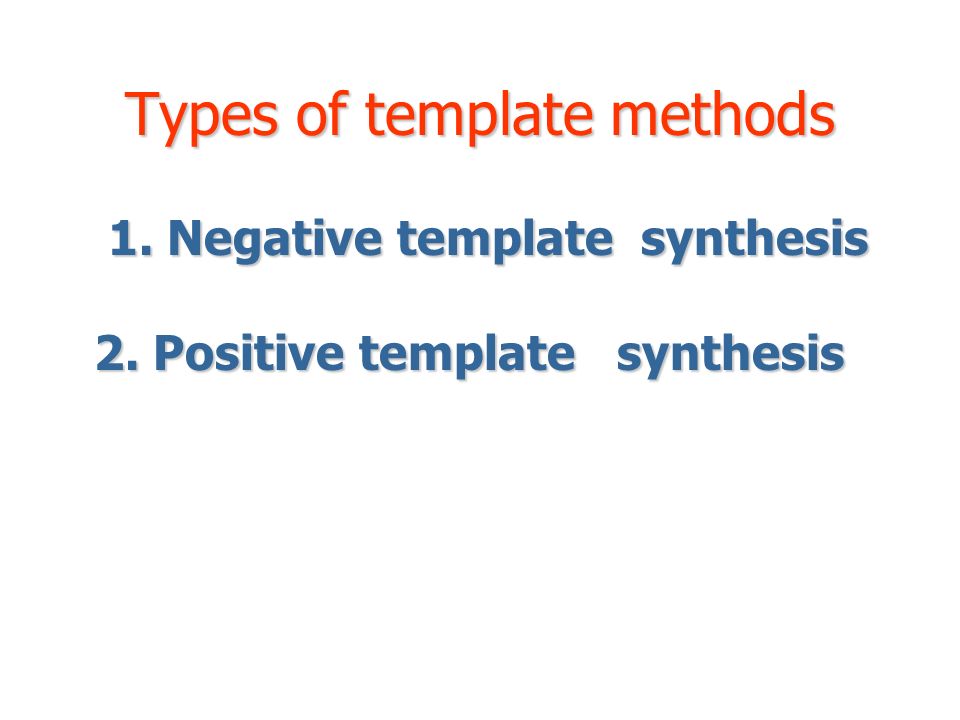 Types of template methods

1. Negative template synthesis

2. Positive template synthesis